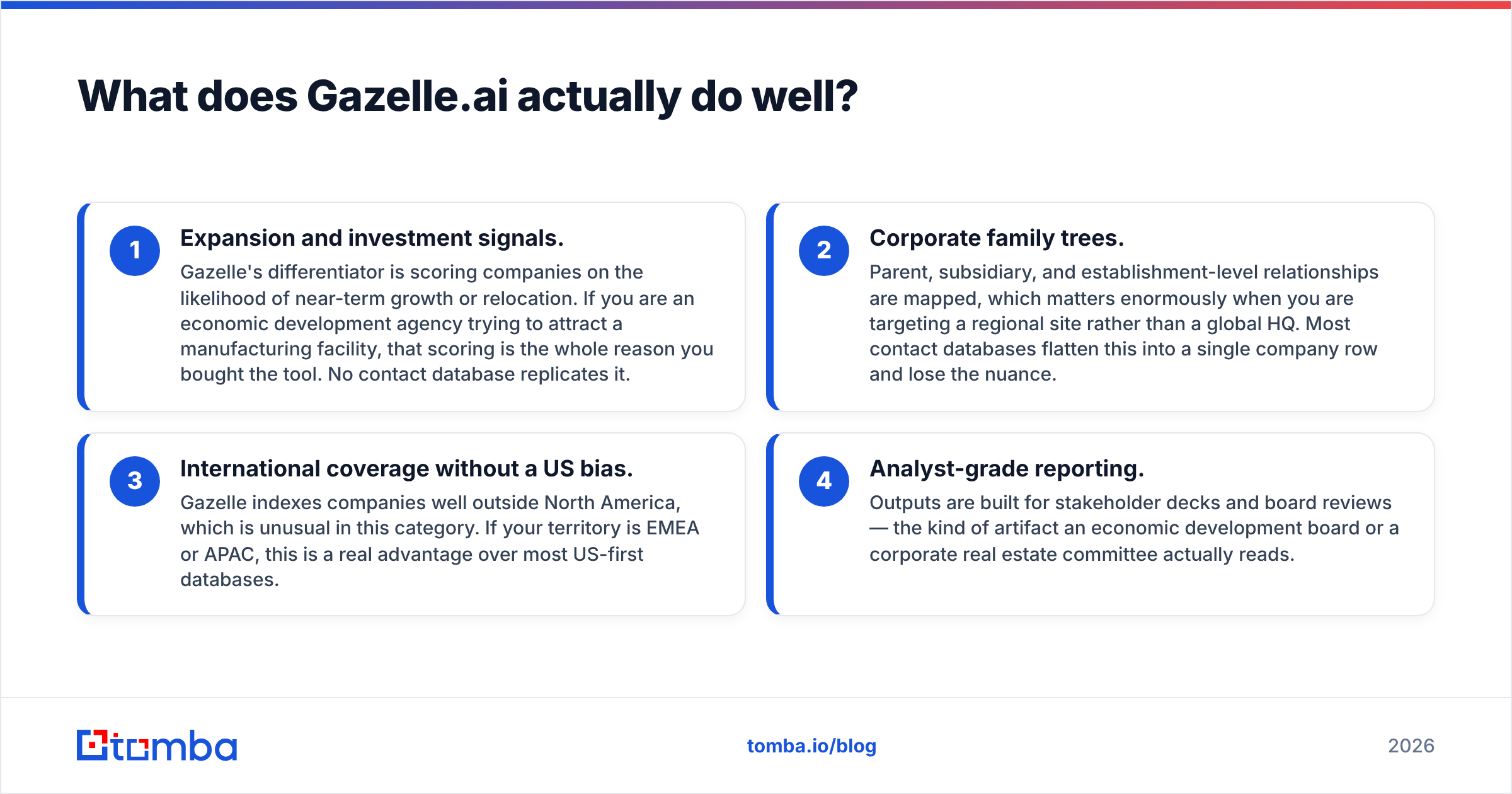 What does Gazelle.ai actually do well?

1

Expansion and investment signals.

Gazelle's differentiator is scoring companies on the likelihood of near-term growth or relocation. If you are an economic development agency trying to attract a manufacturing facility, that scoring is the whole reason you bought the tool. No contact database replicates it.

2

Corporate family trees.

Parent, subsidiary, and establishment-level relationships are mapped, which matters enormously when you are targeting a regional site rather than a global HQ. Most contact databases flatten this into a single company row and lose the nuance.

3

International coverage without a US bias.

Gazelle indexes companies well outside North America, which is unusual in this category. If your territory is EMEA or APAC, this is a real advantage over most US-first databases.

4

Analyst-grade reporting.

Outputs are built for stakeholder decks and board reviews — the kind of artifact an economic development board or a corporate real estate committee actually reads.

tomba

tomba.io/blog

2026